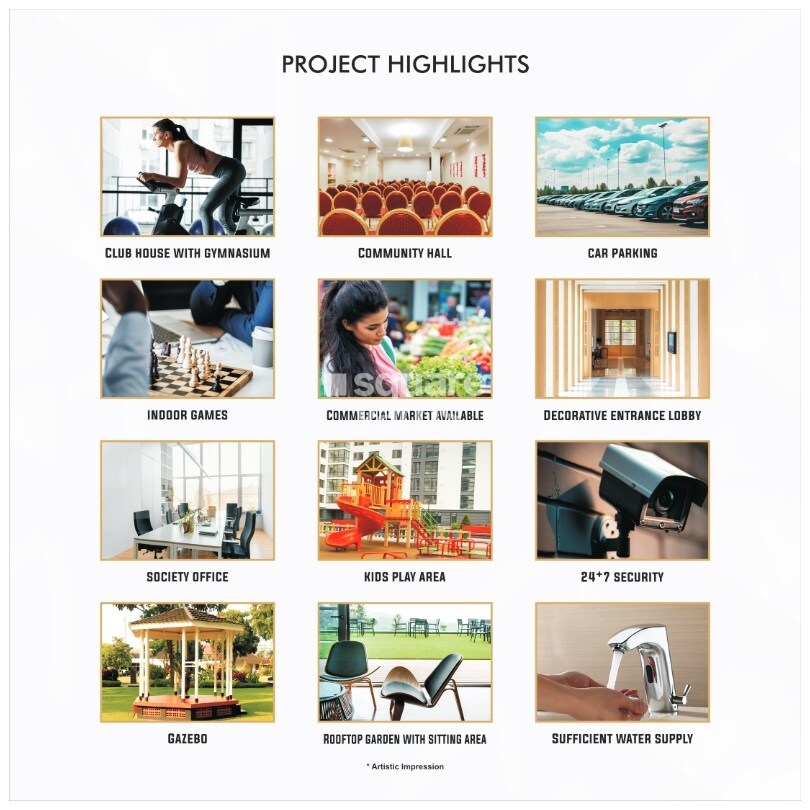 PROJECT HIGHLIGHTS

CLUB HOUSE WITH GYMNASIUM

COMMUNITY HALL

CAR PARKING

INDOOR GAMES

square

COMMERCIAL MARKET AVAILABLE

DECORATIVE ENTRANCE LOBBY

SOCIETY OFFICE

KIDS PLAY AREA

24*7 SECURITY

GAZEBO

ROOFTOP GARDEN WITH SITTING AREA

SUFFICIENT WATER SUPPLY

* Artistic Impression